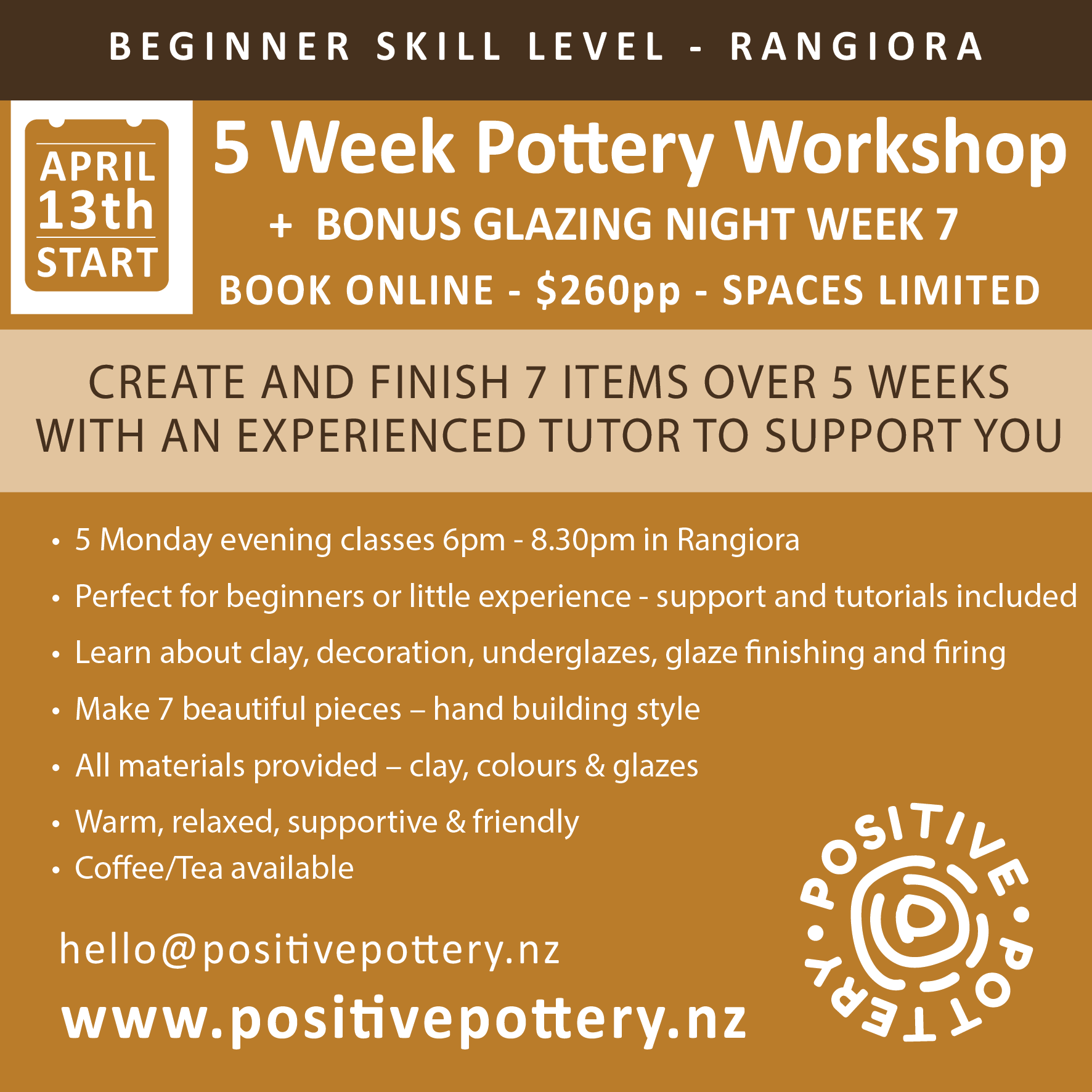 BEGINNER SKILL LEVEL - RANGIORA

APRIL 13th START

5 Week Pottery Workshop

+ BONUS GLAZING NIGHT WEEK 7

BOOK ONLINE - $260pp - SPACES LIMITED

CREATE AND FINISH 7 ITEMS OVER 5 WEEKS WITH AN EXPERIENCED TUTOR TO SUPPORT YOU

• 5 Monday evening classes 6pm - 8.30pm in Rangiora
• Perfect for beginners or little experience - support and tutorials included
• Learn about clay, decoration, underglazes, glaze finishing and firing
• Make 7 beautiful pieces – hand building style
• All materials provided – clay, colours & glazes
• Warm, relaxed, supportive & friendly
• Coffee/Tea available

hello@positivepottery.nz

www.positivepottery.nz

POSITIVE • POTTERY •